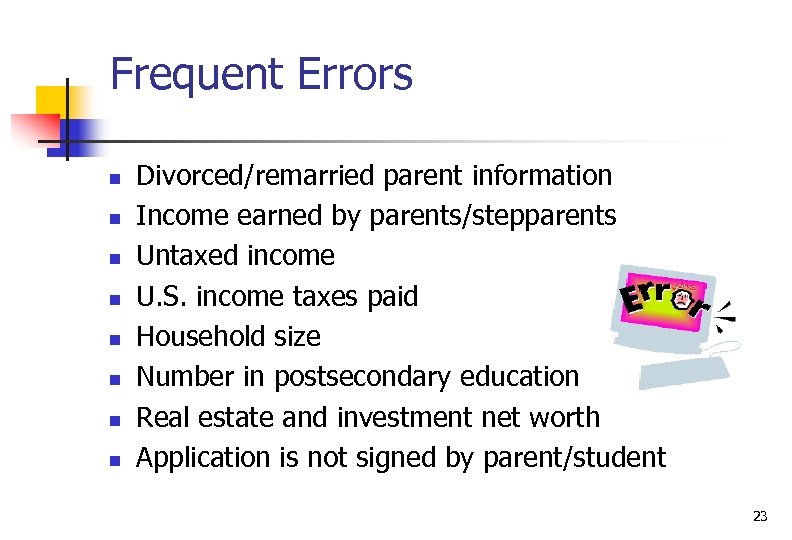 Frequent Errors

- Divorced/remarried parent information
- Income earned by parents/stepparents
- Untaxed income
- U.S. income taxes paid
- Household size
- Number in postsecondary education
- Real estate and investment net worth
- Application is not signed by parent/student

Error

23